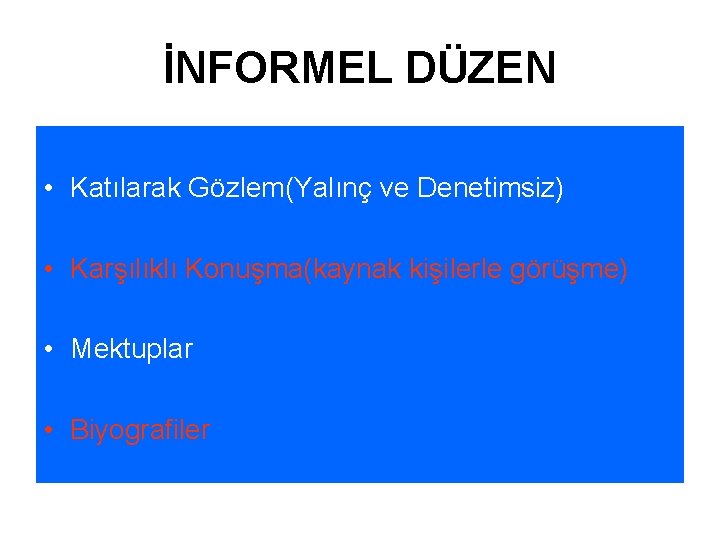 İNFORMEL DÜZEN

• Katılarak Gözlem(Yalınç ve Denetimsiz)

• Karşılıklı Konuşma(kaynak kişilerle görüşme)

• Mektuplar

• Biyografiler